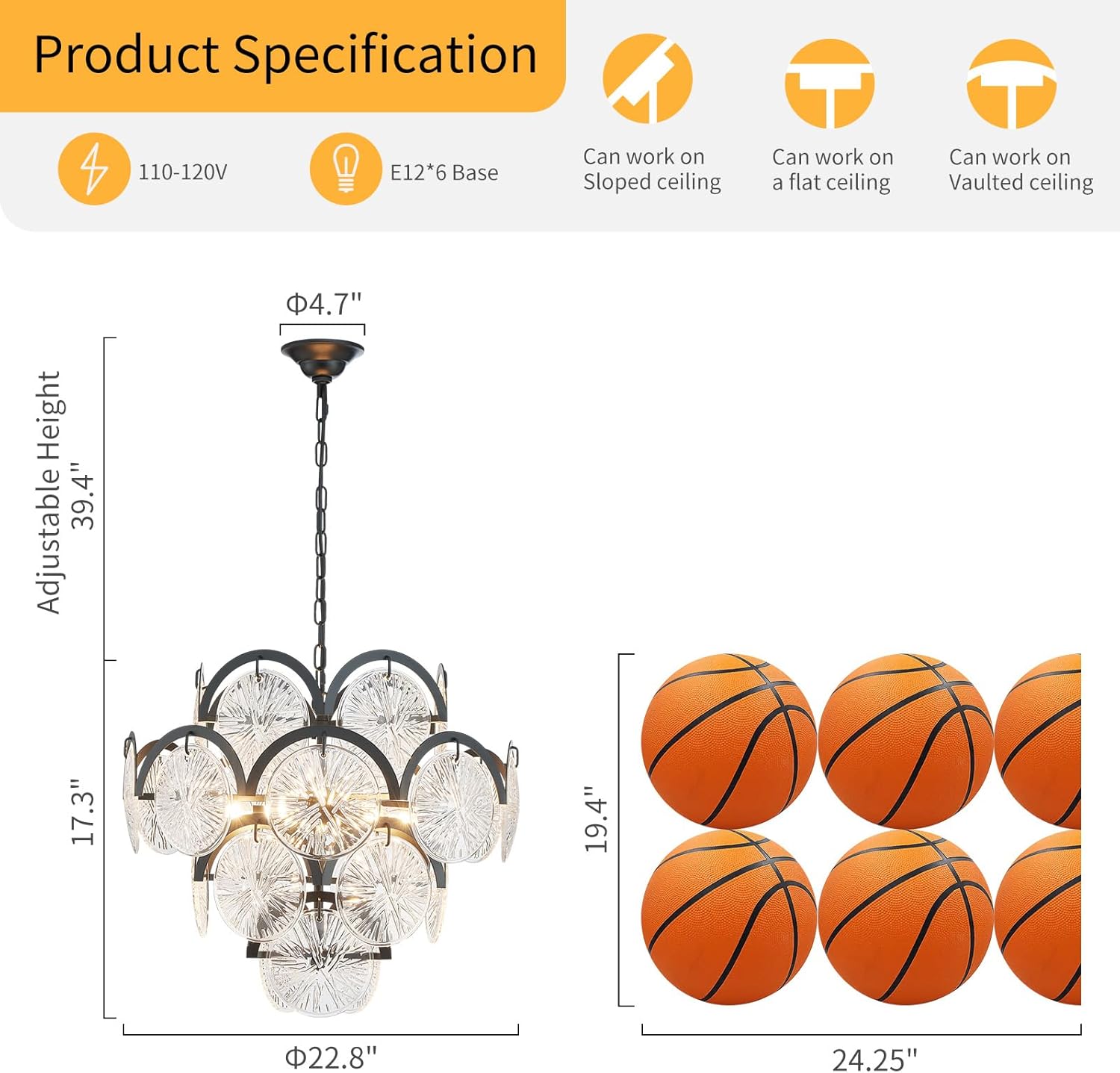 Product Specification

110-120V

E12*6 Base

Can work on Sloped ceiling

Can work on a flat ceiling

Can work on Vaulted ceiling

Φ4.7"

Adjustable Height 39.4"

17.3"

Φ22.8"

19.4"

24.25"